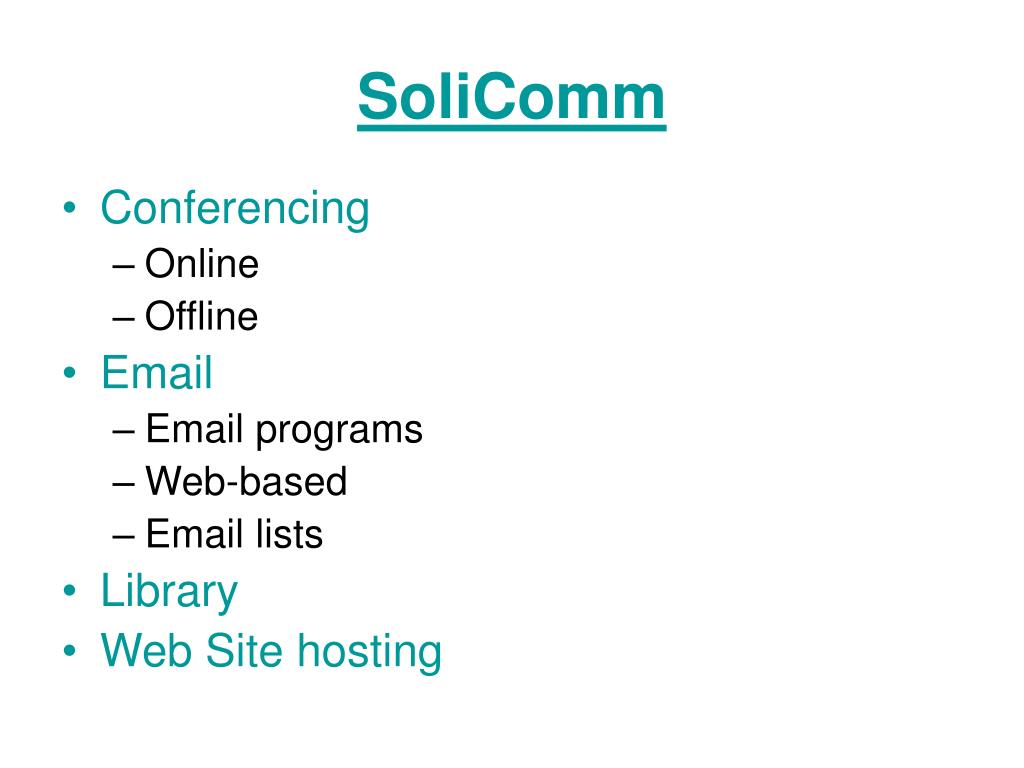 SoliComm

• Conferencing
 – Online
 – Offline
• Email
 – Email programs
 – Web-based
 – Email lists
• Library
• Web Site hosting